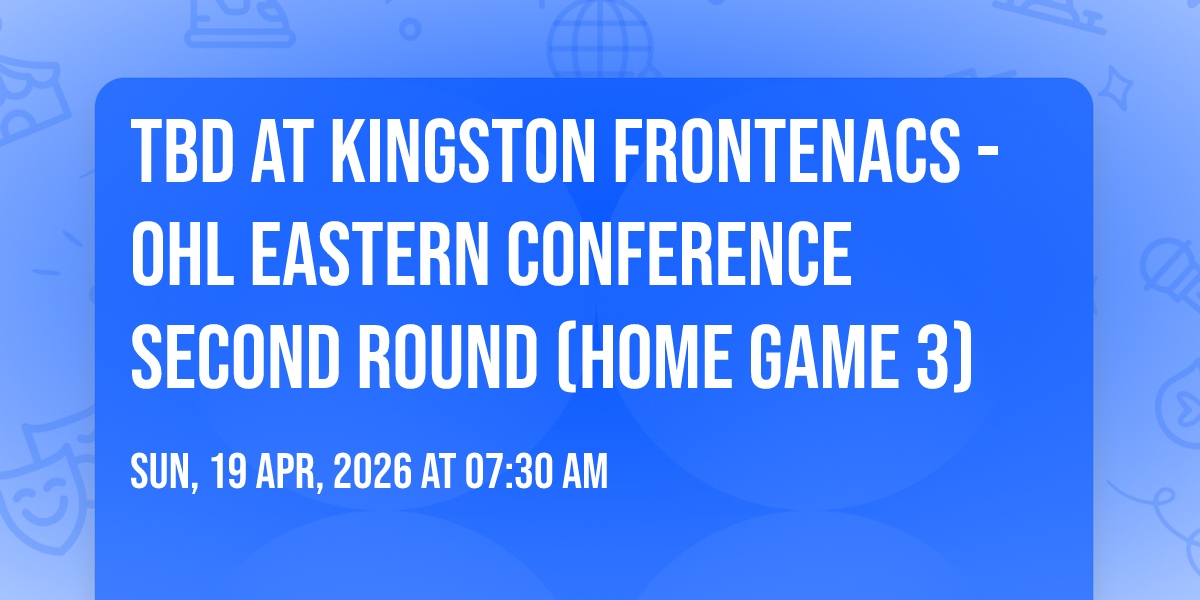 TBD AT KINGSTON FRONTENACS - OHL EASTERN CONFERENCE SECOND ROUND (HOME GAME 3)

SUN, 19 APR, 2026 AT 07:30 AM